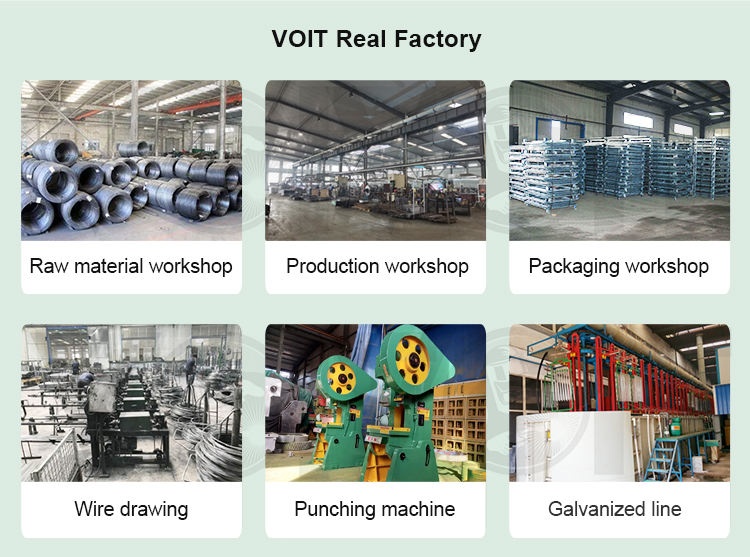 VOIT Real Factory

Raw material workshop

Production workshop

Packaging workshop

Wire drawing

Punching machine

Galvanized line